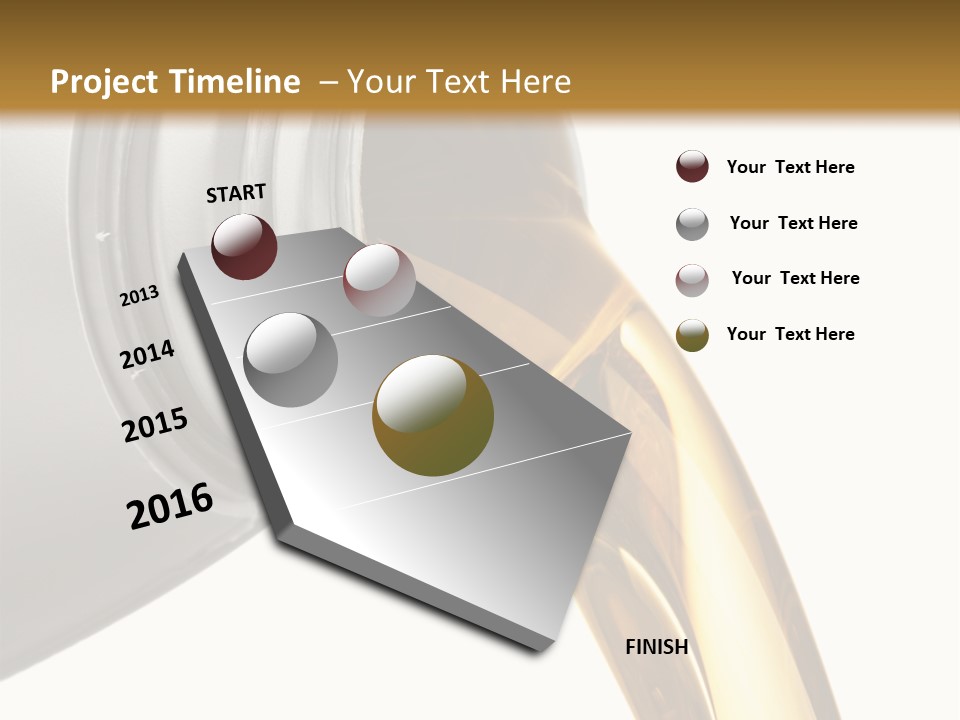 Project Timeline – Your Text Here

START

2013

2014

2015

2016

FINISH

Your Text Here

Your Text Here

Your Text Here

Your Text Here